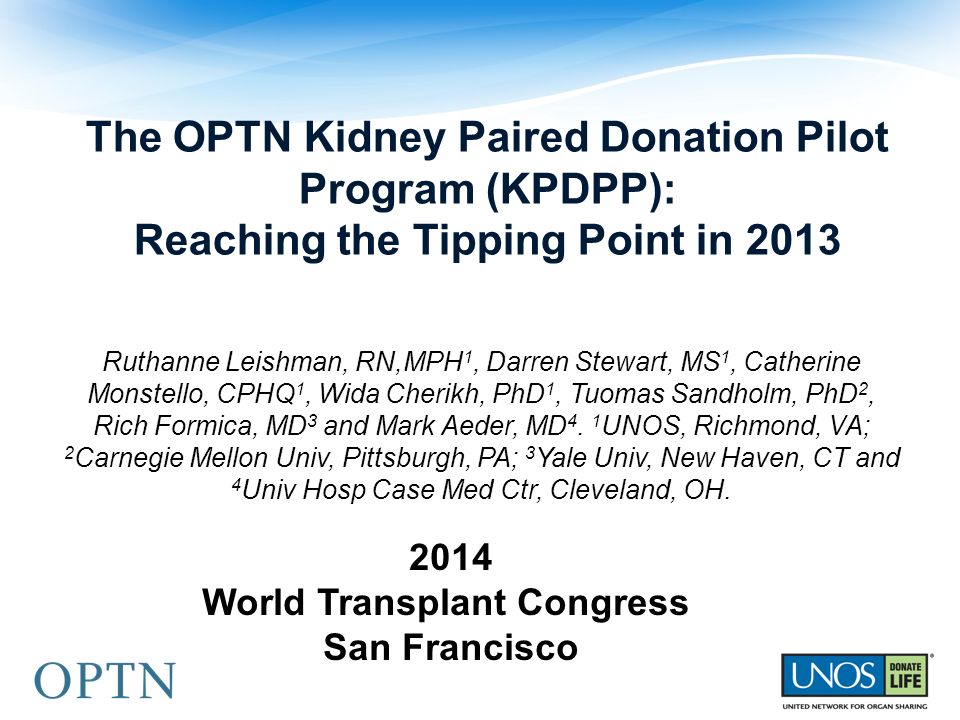 The OPTN Kidney Paired Donation Pilot Program (KPDPP): Reaching the Tipping Point in 2013

Ruthanne Leishman, RN,MPH$^1$, Darren Stewart, MS$^1$, Catherine Monstello, CPHQ$^1$, Wida Cherikh, PhD$^1$, Tuomas Sandholm, PhD$^2$, Rich Formica, MD$^3$ and Mark Aeder, MD$^4$. $^1$UNOS, Richmond, VA; $^2$Carnegie Mellon Univ, Pittsburgh, PA; $^3$Yale Univ, New Haven, CT and $^4$Univ Hosp Case Med Ctr, Cleveland, OH.

2014
World Transplant Congress
San Francisco

OPTN

UNOS DONATE LIFE
UNITED NETWORK FOR ORGAN SHARING